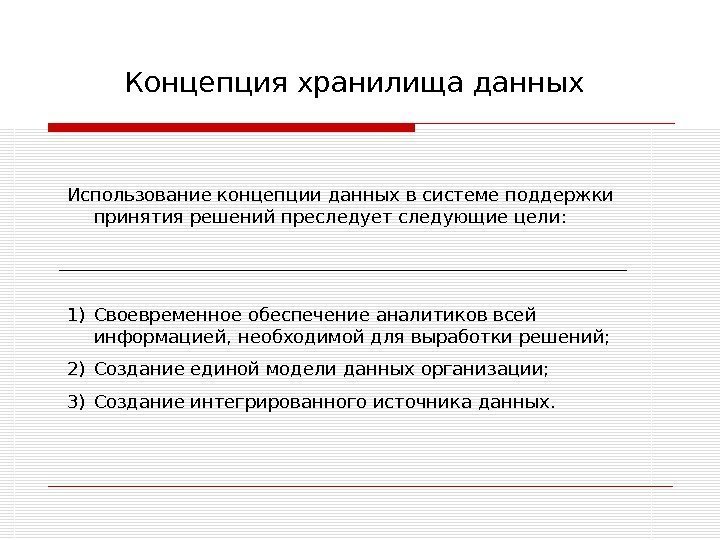 Концепция хранилища данных

Использование концепции данных в системе поддержки принятия решений преследует следующие цели:

1) Своевременное обеспечение аналитиков всей информацией, необходимой для выработки решений;

2) Создание единой модели данных организации;

3) Создание интегрированного источника данных.